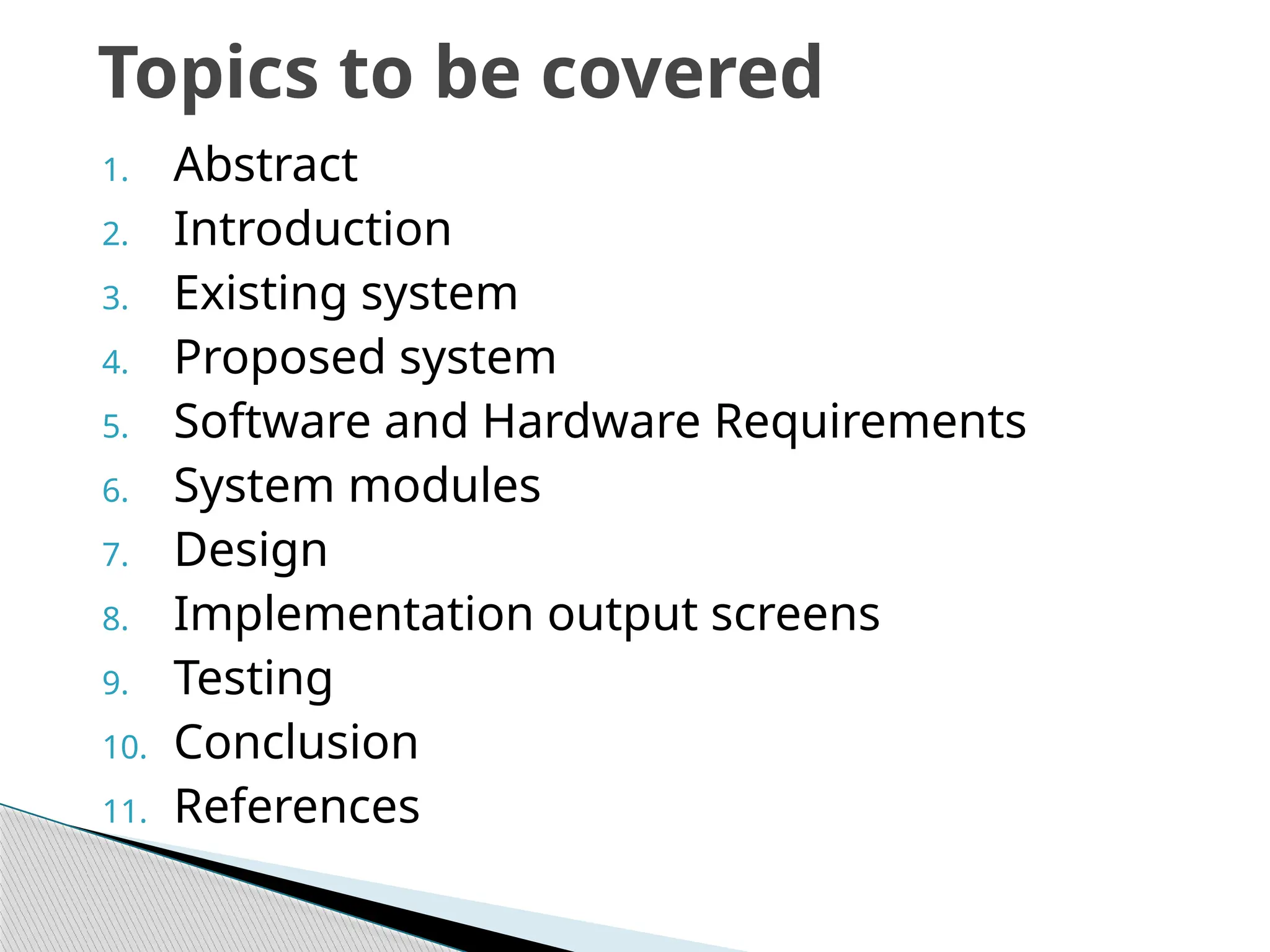 Topics to be covered

1. Abstract
2. Introduction
3. Existing system
4. Proposed system
5. Software and Hardware Requirements
6. System modules
7. Design
8. Implementation output screens
9. Testing
10. Conclusion
11. References